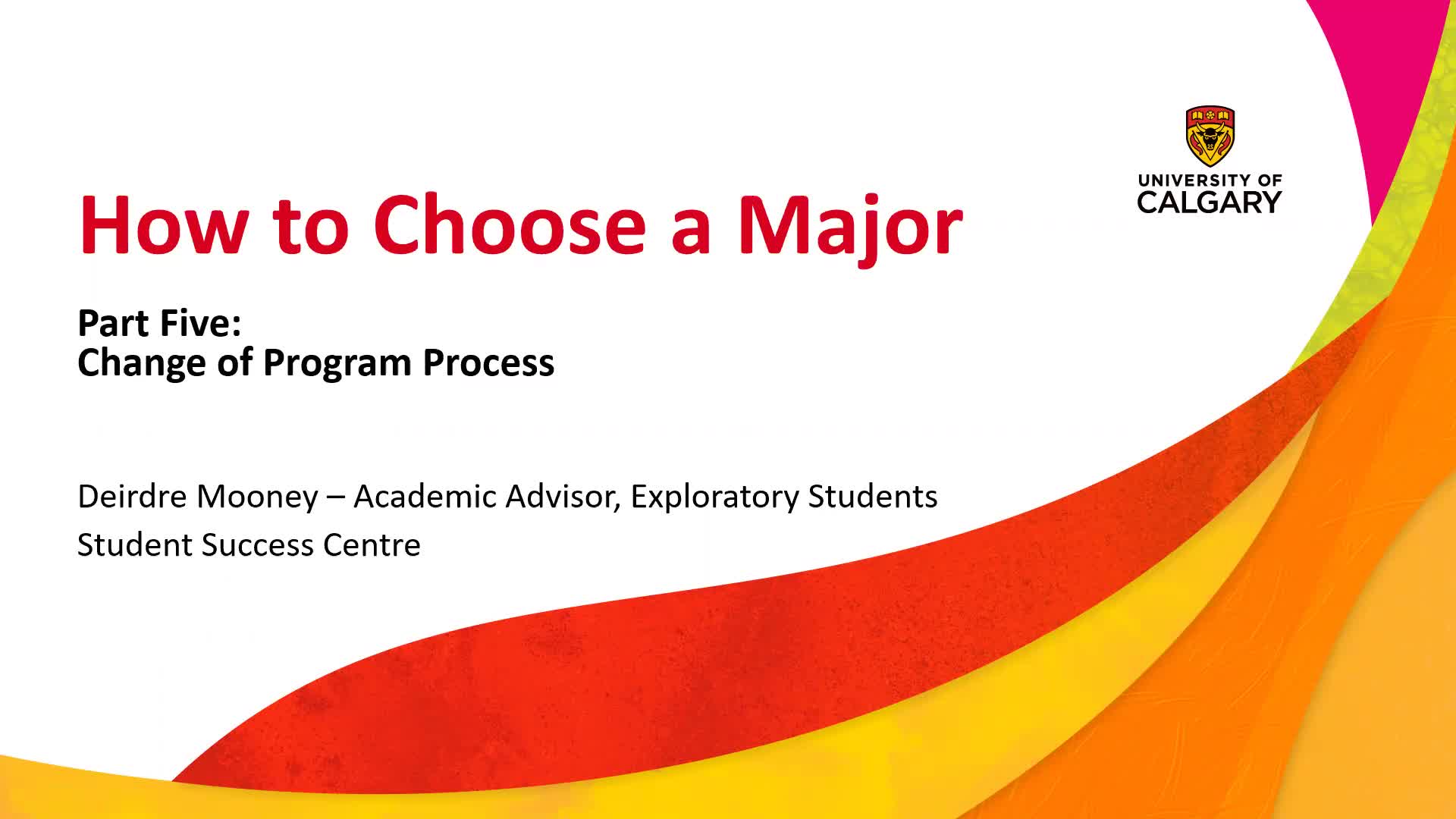 UNIVERSITY OF CALGARY

How to Choose a Major

Part Five:
Change of Program Process

Deirdre Mooney – Academic Advisor, Exploratory Students
Student Success Centre